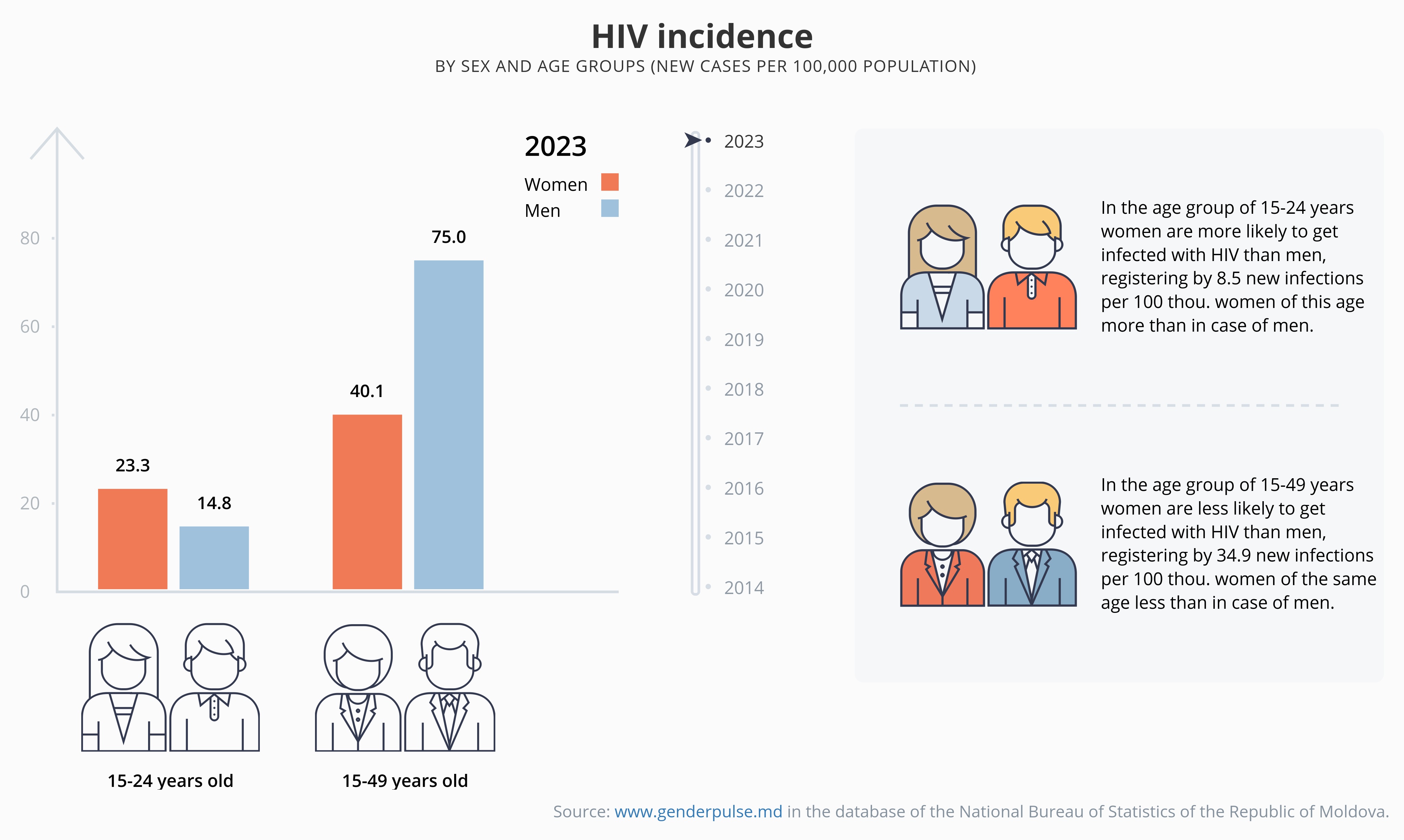 HIV incidence

BY SEX AND AGE GROUPS (NEW CASES PER 100,000 POPULATION)

2023

Women

Men

80

60

40

20

0

23.3

14.8

40.1

75.0

15-24 years old

15-49 years old

2023

2022

2021

2020

2019

2018

2017

2016

2015

2014

In the age group of 15-24 years women are more likely to get infected with HIV than men, registering by 8.5 new infections per 100 thou. women of this age more than in case of men.

In the age group of 15-49 years women are less likely to get infected with HIV than men, registering by 34.9 new infections per 100 thou. women of the same age less than in case of men.

Source: www.genderpulse.md in the database of the National Bureau of Statistics of the Republic of Moldova.